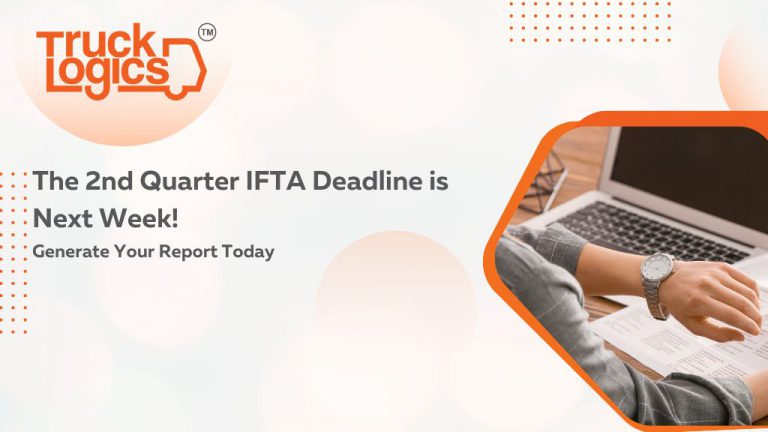 Truck Logics TM

The 2nd Quarter IFTA Deadline is Next Week!

Generate Your Report Today